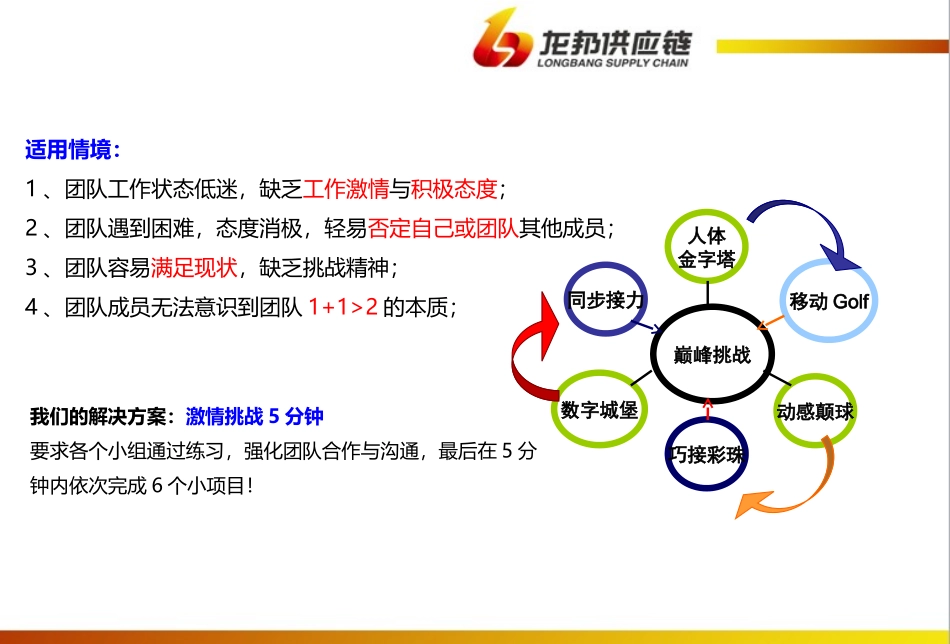 龙邦供应链
LONGBANG SUPPLY CHAIN

适用情境：

1、团队工作状态低迷，缺乏工作激情与积极态度；

2、团队遇到困难，态度消极，轻易否定自己或团队其他成员；

3、团队容易满足现状，缺乏挑战精神；

4、团队成员无法意识到团队 1+1>2 的本质；

我们的解决方案：激情挑战 5 分钟

要求各个小组通过练习，强化团队合作与沟通，最后在 5 分钟内依次完成 6 个小项目！

人体金字塔

移动 Golf

同步接力

巅峰挑战

数字城堡

动感颠球

巧接彩珠